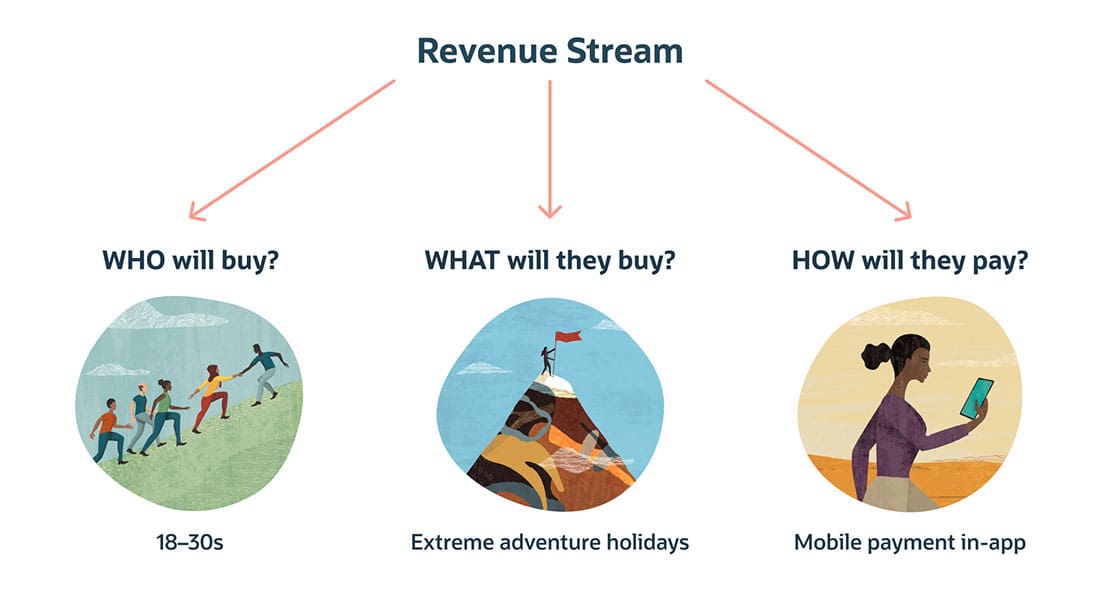 Revenue Stream

WHO will buy?

18–30s

WHAT will they buy?

Extreme adventure holidays

HOW will they pay?

Mobile payment in-app